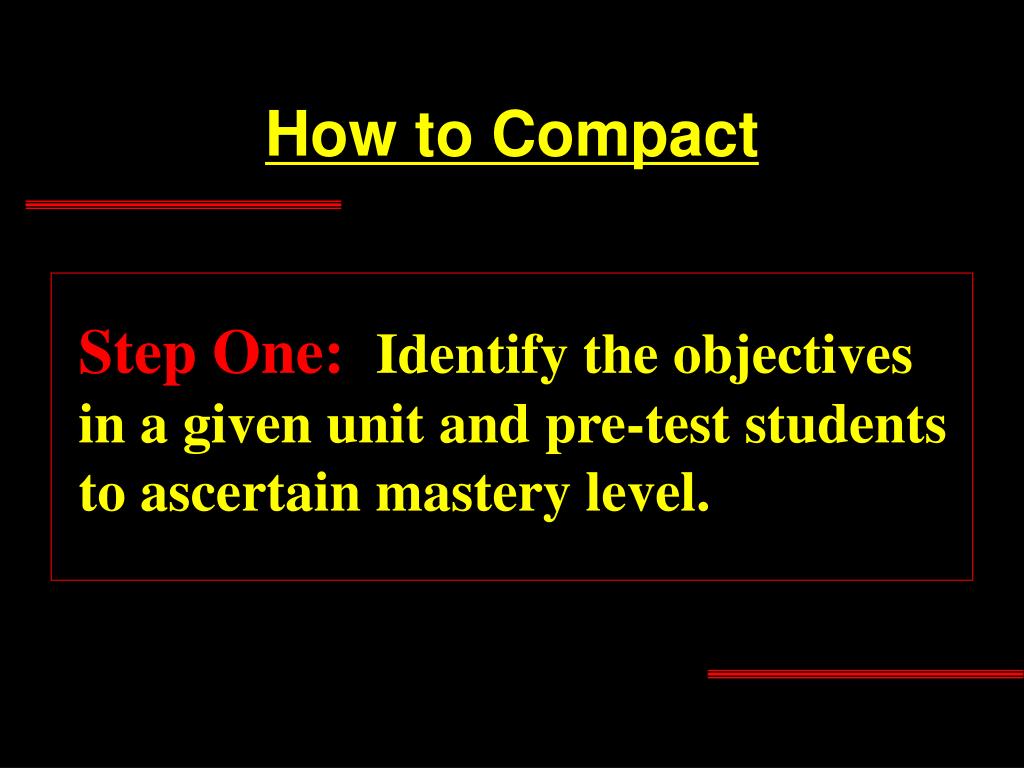 How to Compact

Step One: Identify the objectives in a given unit and pre-test students to ascertain mastery level.